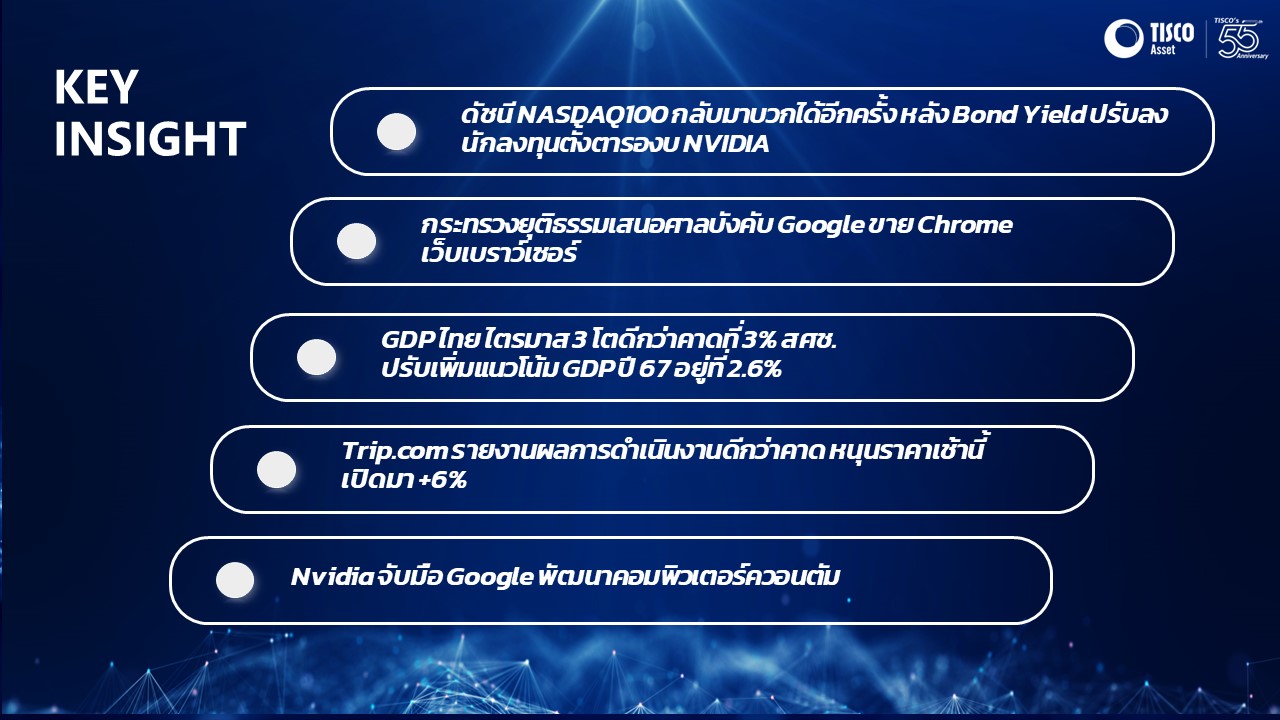 TISCO Asset

TISCO's 55 Anniversary

KEY INSIGHT

ดัชนี NASDAQ100 กลับมาบวกได้อีกครั้ง หลัง Bond Yield ปรับลง นักลงทุนตั้งตารองบ NVIDIA

กระทรวงยุติธรรมเสนอศาลบังคับ Google ขาย Chrome เว็บเบราว์เซอร์

GDP ไทย ไตรมาส 3 โตดีกว่าคาดที่ 3% สศช. ปรับเพิ่มแนวโน้ม GDP ปี 67 อยู่ที่ 2.6%

Trip.com รายงานผลการดำเนินงานดีกว่าคาด หนุนราคาเช้านี้ เปิดมา +6%

Nvidia จับมือ Google พัฒนาคอมพิวเตอร์ควอนตัม